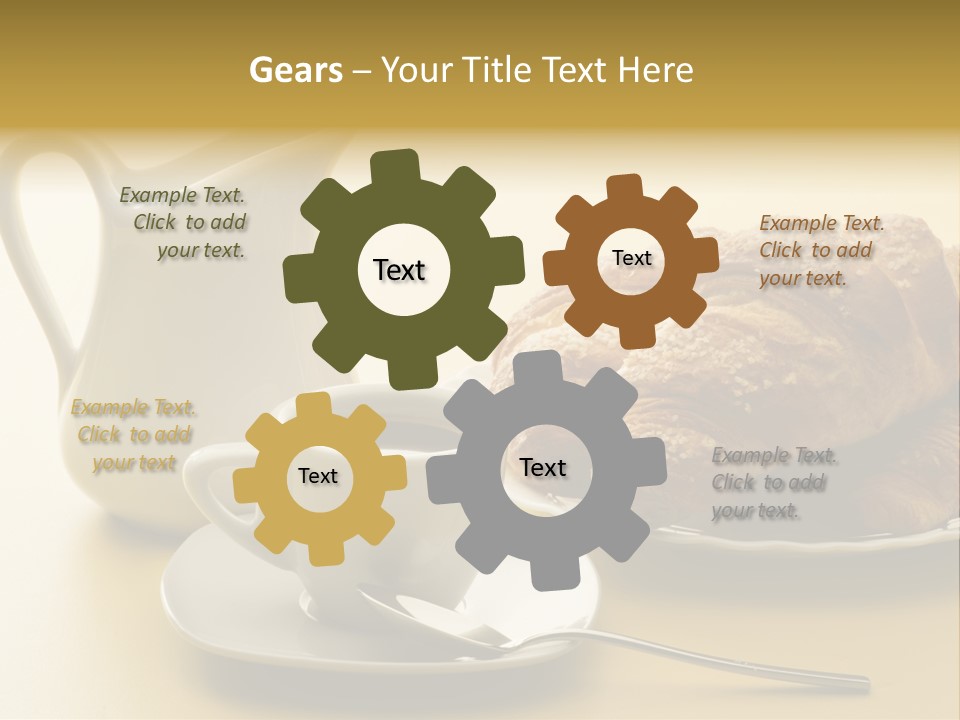 Gears – Your Title Text Here

Example Text. Click to add your text.

Text

Text

Example Text. Click to add your text.

Example Text. Click to add your text

Text

Text

Example Text. Click to add your text.